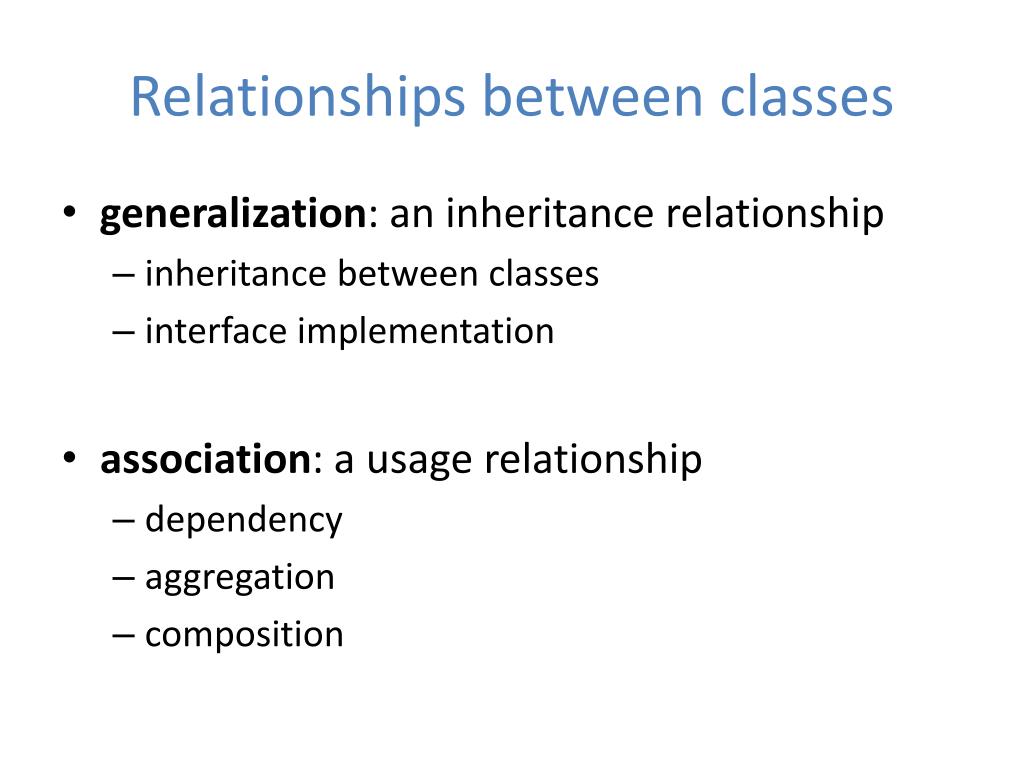 Relationships between classes

• generalization: an inheritance relationship
– inheritance between classes
– interface implementation

• association: a usage relationship
– dependency
– aggregation
– composition